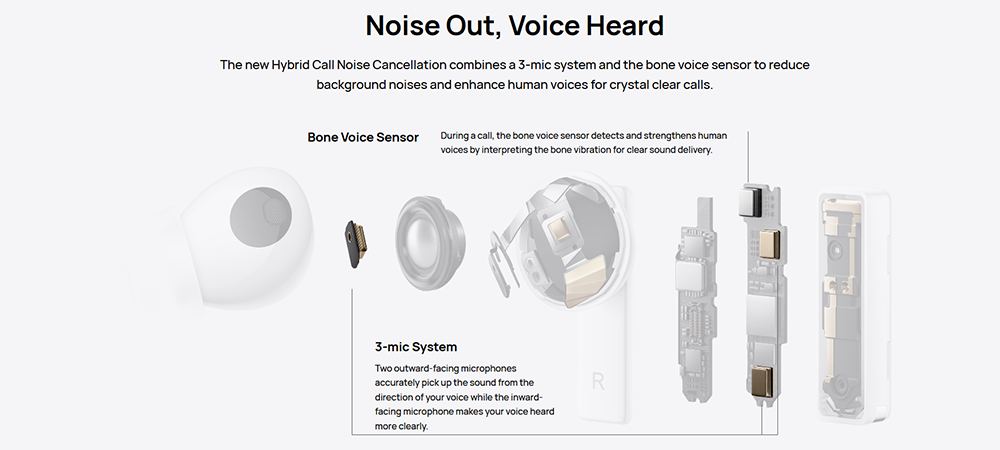 Noise Out, Voice Heard

The new Hybrid Call Noise Cancellation combines a 3-mic system and the bone voice sensor to reduce background noises and enhance human voices for crystal clear calls.

Bone Voice Sensor

During a call, the bone voice sensor detects and strengthens human voices by interpreting the bone vibration for clear sound delivery.

R

3-mic System

Two outward-facing microphones accurately pick up the sound from the direction of your voice while the inward-facing microphone makes your voice heard more clearly.